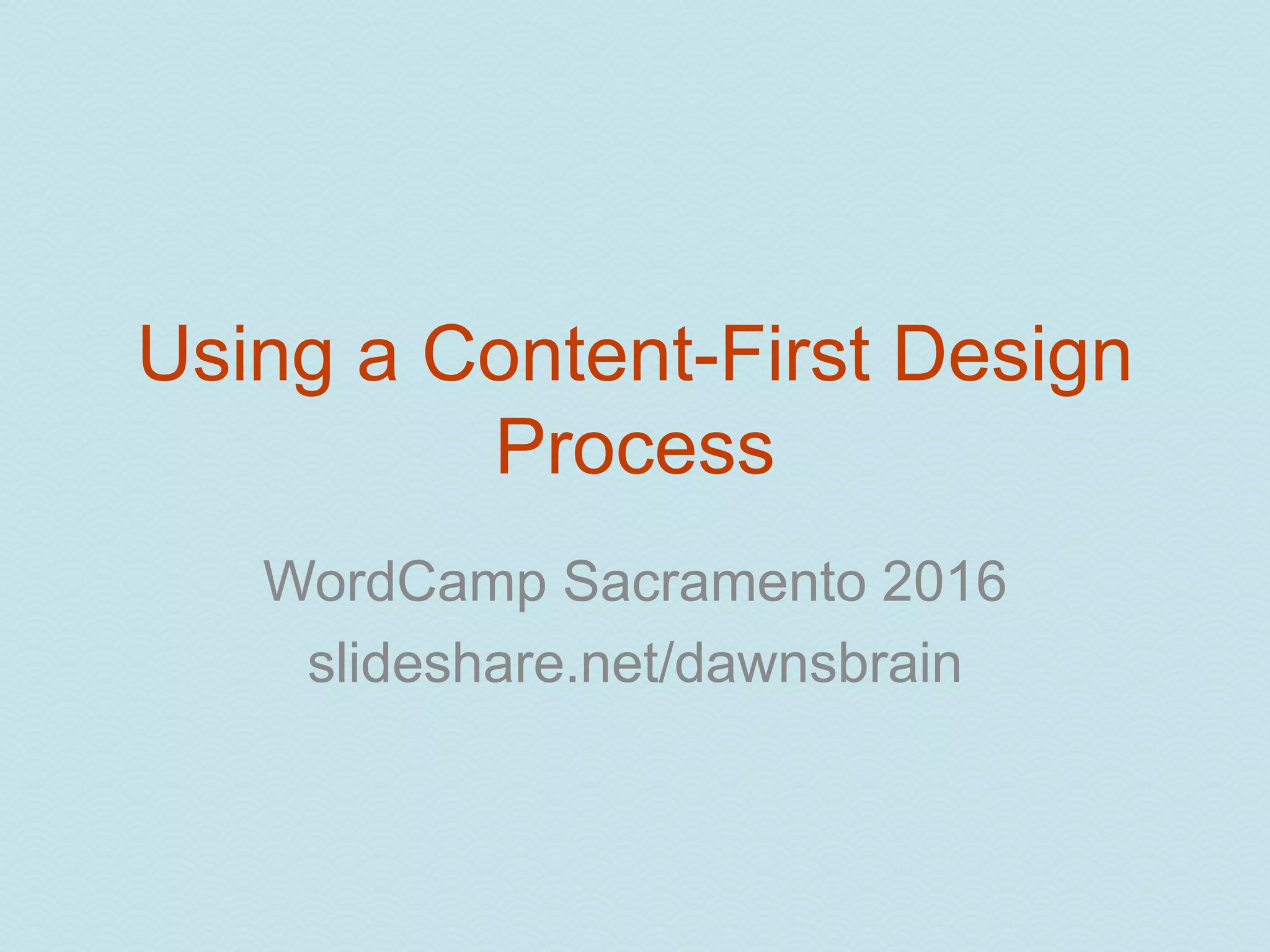 Using a Content-First Design Process

WordCamp Sacramento 2016

slideshare.net/dawnsbrain